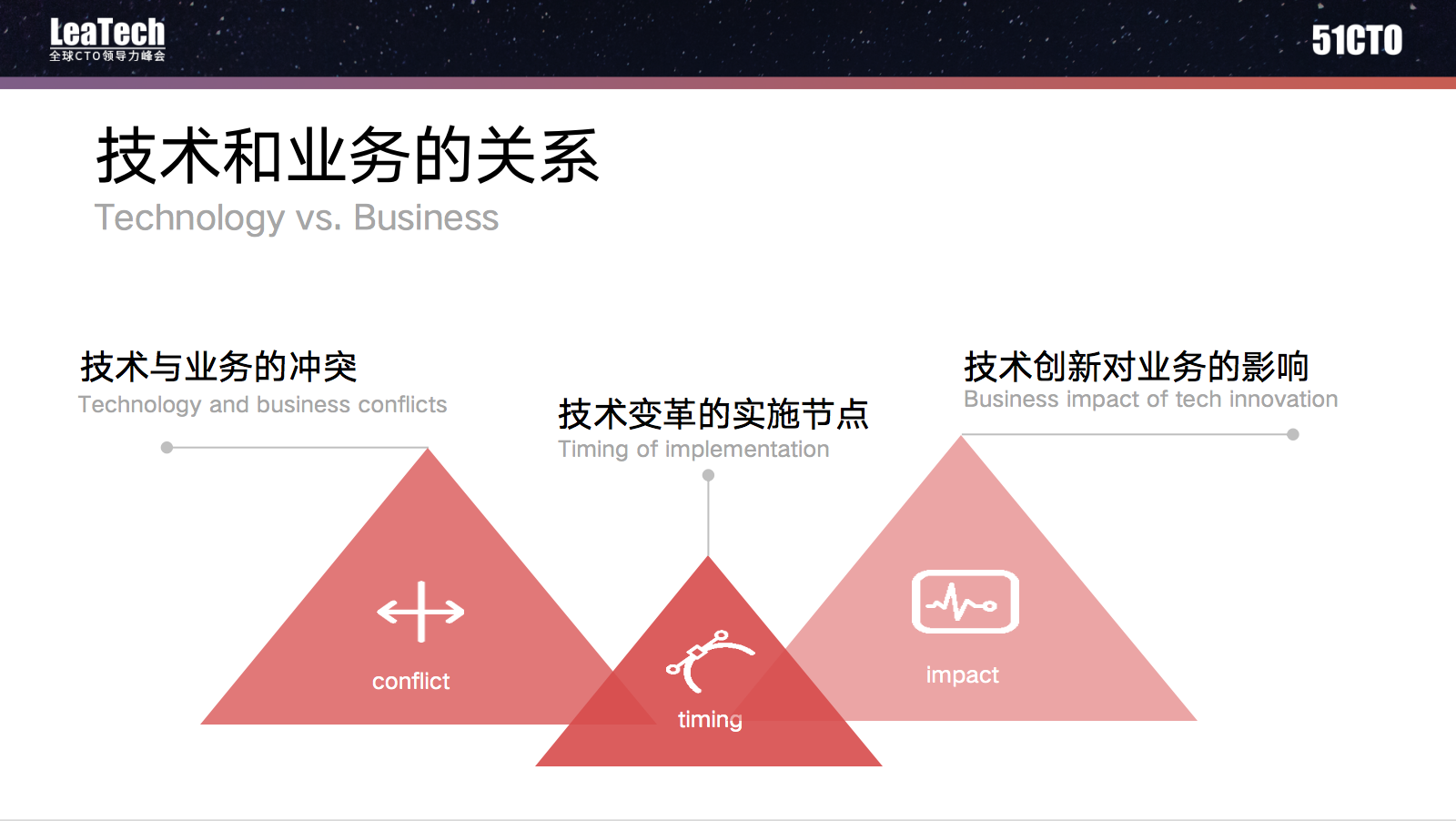 LeaTech
全球CTO领导力峰会

51CTO

技术和业务的关系
Technology vs. Business

技术与业务的冲突
Technology and business conflicts

技术变革的实施节点
Timing of implementation

技术创新对业务的影响
Business impact of tech innovation

conflict

timing

impact